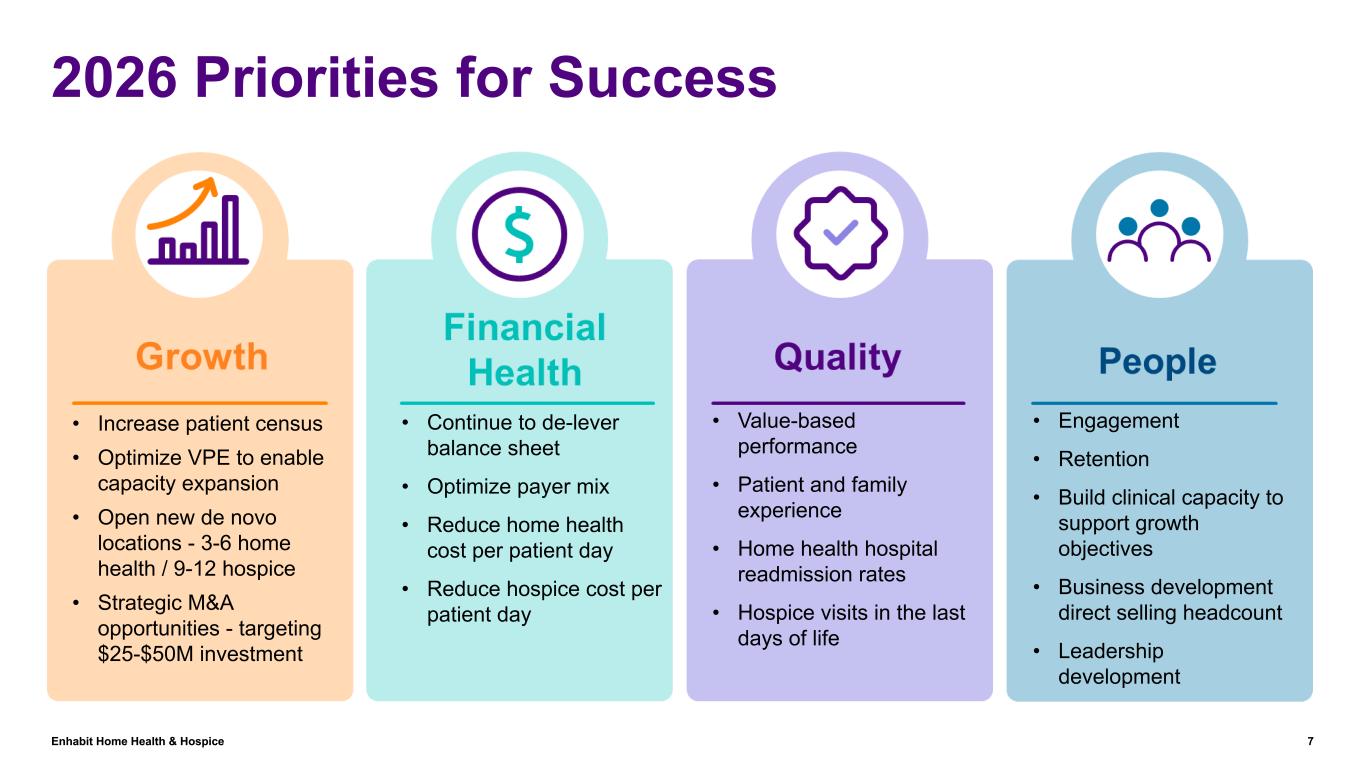 2026 Priorities for Success

Growth

• Increase patient census
• Optimize VPE to enable capacity expansion
• Open new de novo locations - 3-6 home health / 9-12 hospice
• Strategic M&A opportunities - targeting \$25-\$50M investment

Financial Health

• Continue to de-lever balance sheet
• Optimize payer mix
• Reduce home health cost per patient day
• Reduce hospice cost per patient day

Quality

• Value-based performance
• Patient and family experience
• Home health hospital readmission rates
• Hospice visits in the last days of life

People

• Engagement
• Retention
• Build clinical capacity to support growth objectives
• Business development direct selling headcount
• Leadership development

Enhabit Home Health & Hospice

7